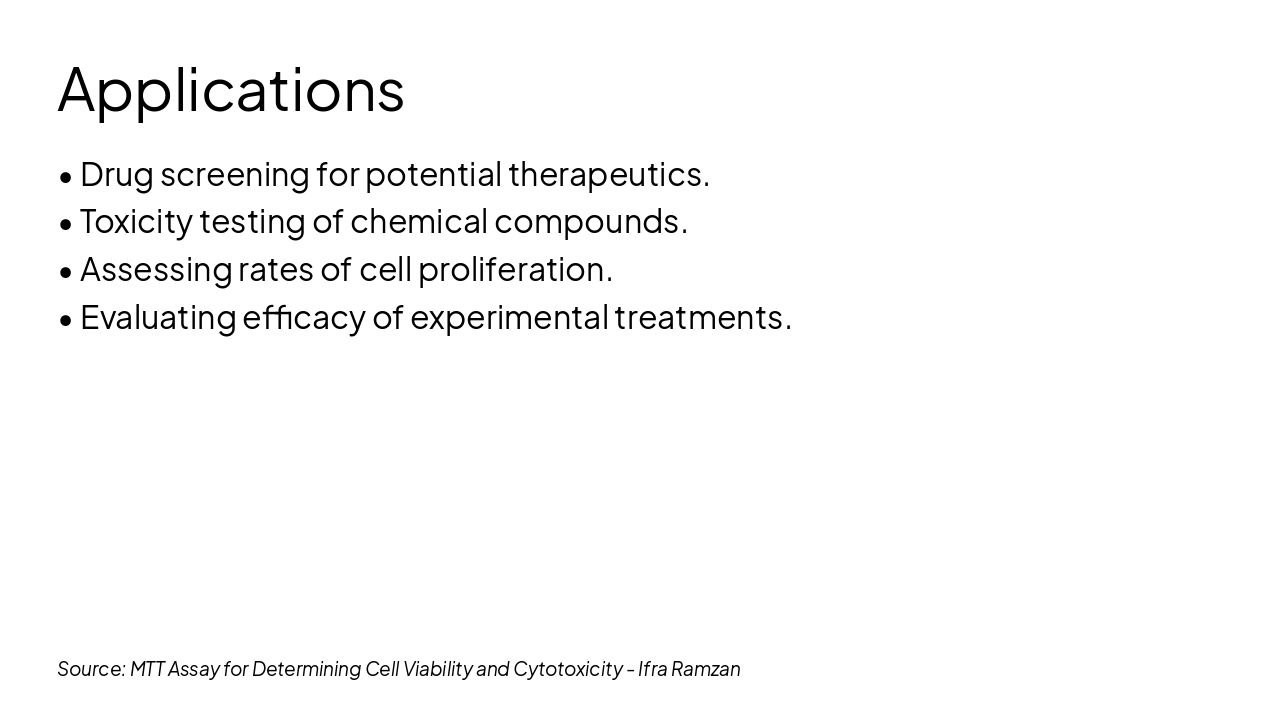 Applications

• Drug screening for potential therapeutics.
• Toxicity testing of chemical compounds.
• Assessing rates of cell proliferation.
• Evaluating efficacy of experimental treatments.

Source: MTT Assay for Determining Cell Viability and Cytotoxicity - Ifra Ramzan